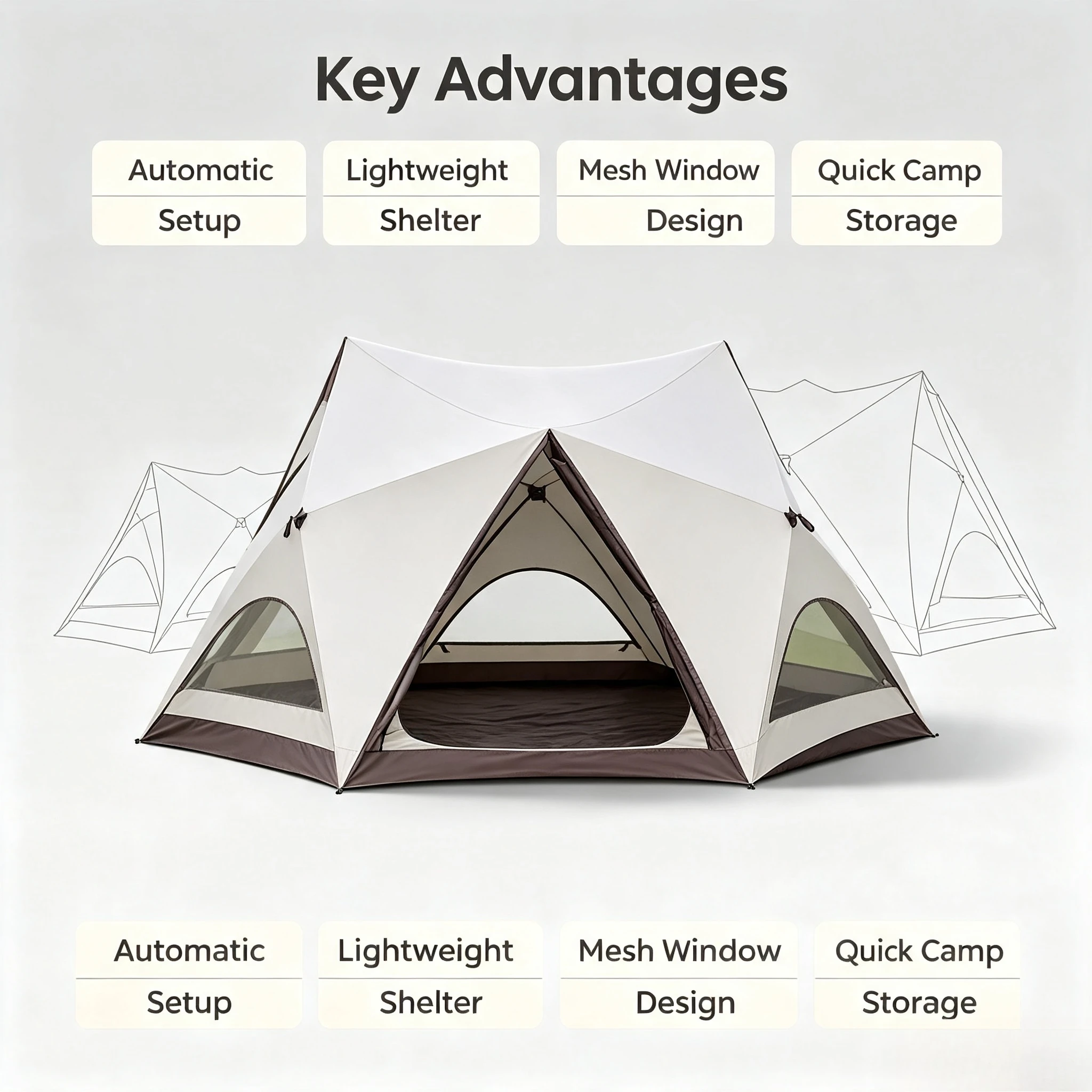 Key Advantages

Automatic
Setup

Lightweight
Shelter

Mesh Window
Design

Quick Camp
Storage

Automatic
Setup

Lightweight
Shelter

Mesh Window
Design

Quick Camp
Storage